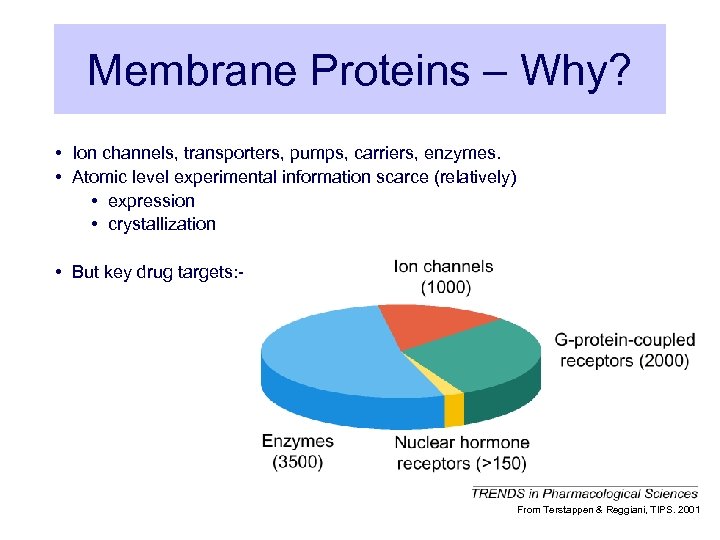 Membrane Proteins – Why?

• Ion channels, transporters, pumps, carriers, enzymes.
• Atomic level experimental information scarce (relatively)
  • expression
  • crystallization

• But key drug targets:-

Ion channels (1000)

G-protein-coupled receptors (2000)

Enzymes (3500)

Nuclear hormone receptors (>150)

TRENDS in Pharmacological Sciences

From Terstappen & Reggiani, TIPS. 2001